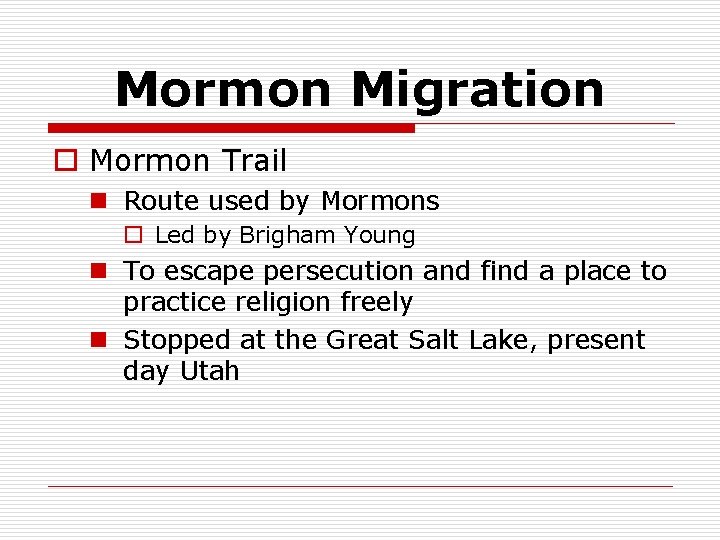 Mormon Migration

Mormon Trail

Route used by Mormons

Led by Brigham Young

To escape persecution and find a place to practice religion freely

Stopped at the Great Salt Lake, present day Utah